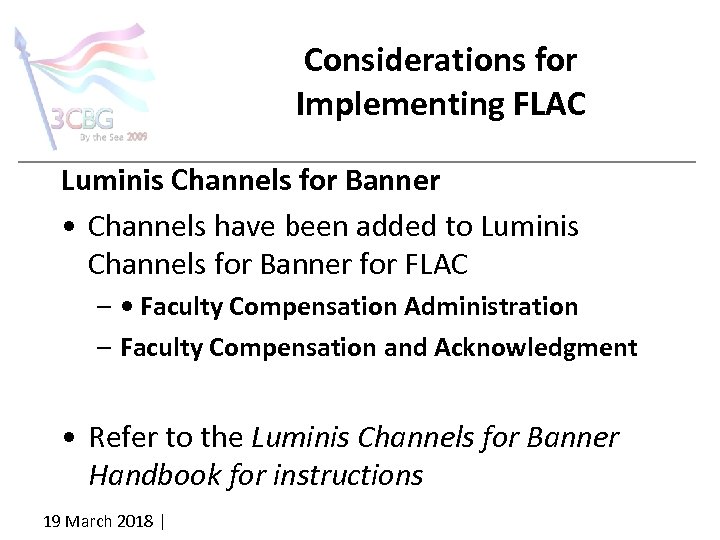 3CBG
By the Sea 2009

Considerations for Implementing FLAC

Luminis Channels for Banner

• Channels have been added to Luminis Channels for Banner for FLAC
– • Faculty Compensation Administration
– Faculty Compensation and Acknowledgment

• Refer to the Luminis Channels for Banner Handbook for instructions

19 March 2018 |